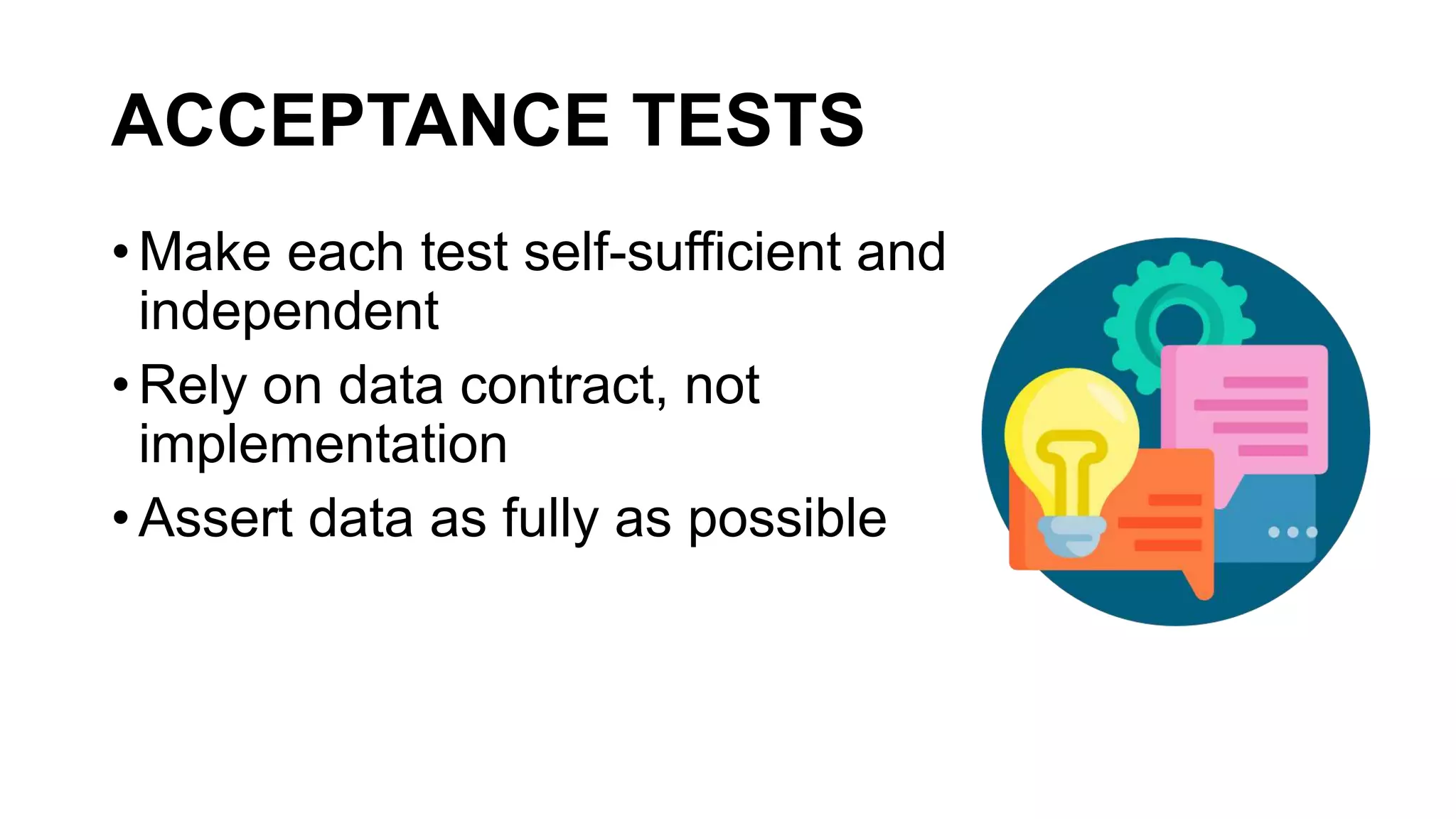 ACCEPTANCE TESTS

• Make each test self-sufficient and independent
• Rely on data contract, not implementation
• Assert data as fully as possible